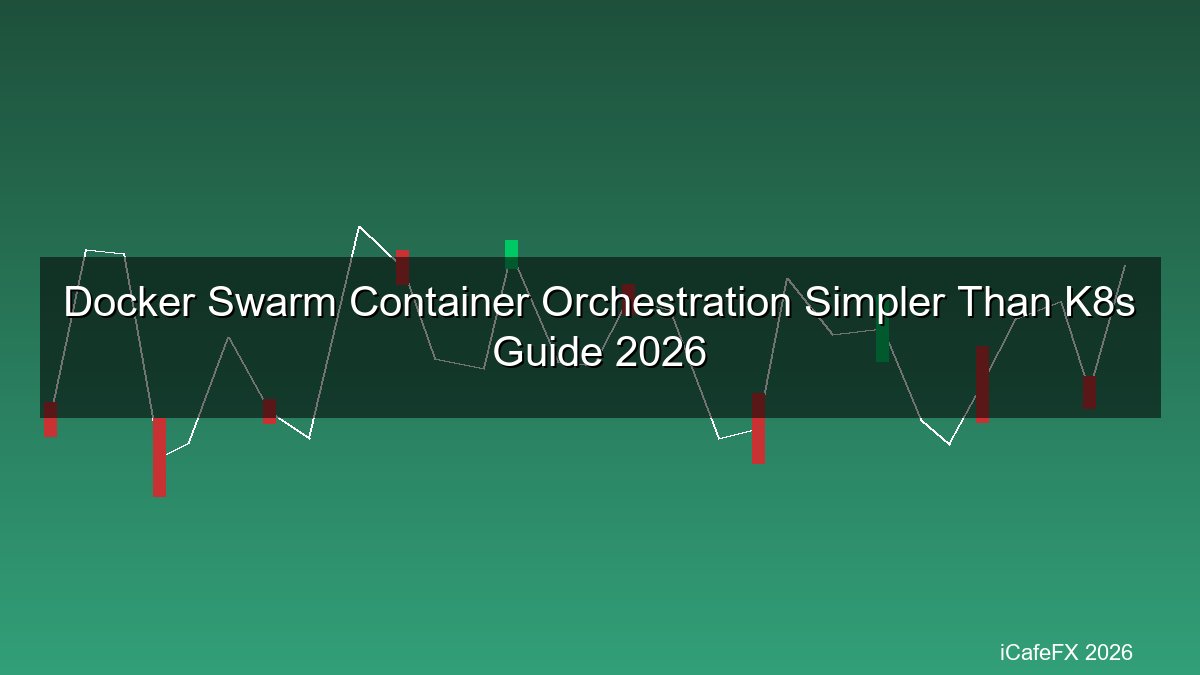 Docker Swarm Container Orchestration Simpler Than K8s Guide 2026

iCafeFX 2026